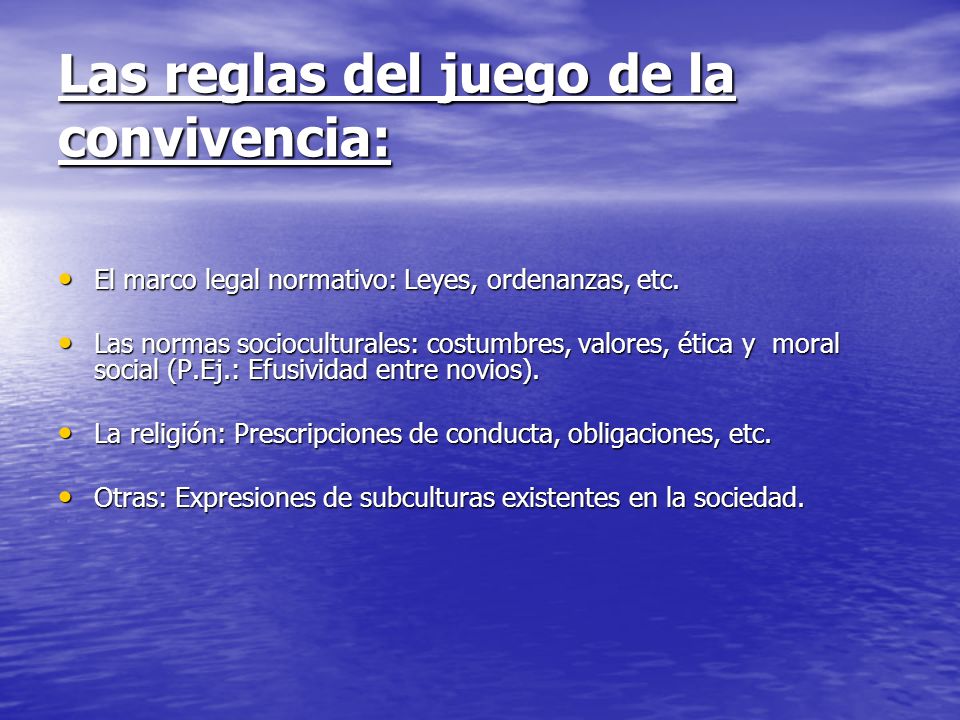 Las reglas del juego de la convivencia:

• El marco legal normativo: Leyes, ordenanzas, etc.

• Las normas socioculturales: costumbres, valores, ética y moral social (P.Ej.: Efusividad entre novios).

• La religión: Prescripciones de conducta, obligaciones, etc.

• Otras: Expresiones de subculturas existentes en la sociedad.